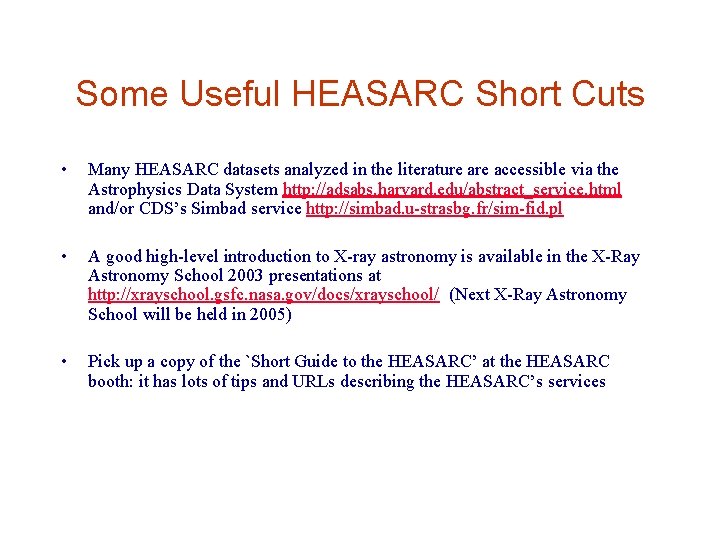 Some Useful HEASARC Short Cuts

• Many HEASARC datasets analyzed in the literature are accessible via the Astrophysics Data System http://adsabs.harvard.edu/abstract_service.html and/or CDS's Simbad service http://simbad.u-strasbg.fr/sim-fid.pl

• A good high-level introduction to X-ray astronomy is available in the X-Ray Astronomy School 2003 presentations at http://xrayschool.gsfc.nasa.gov/docs/xrayschool/ (Next X-Ray Astronomy School will be held in 2005)

• Pick up a copy of the `Short Guide to the HEASARC' at the HEASARC booth: it has lots of tips and URLs describing the HEASARC's services